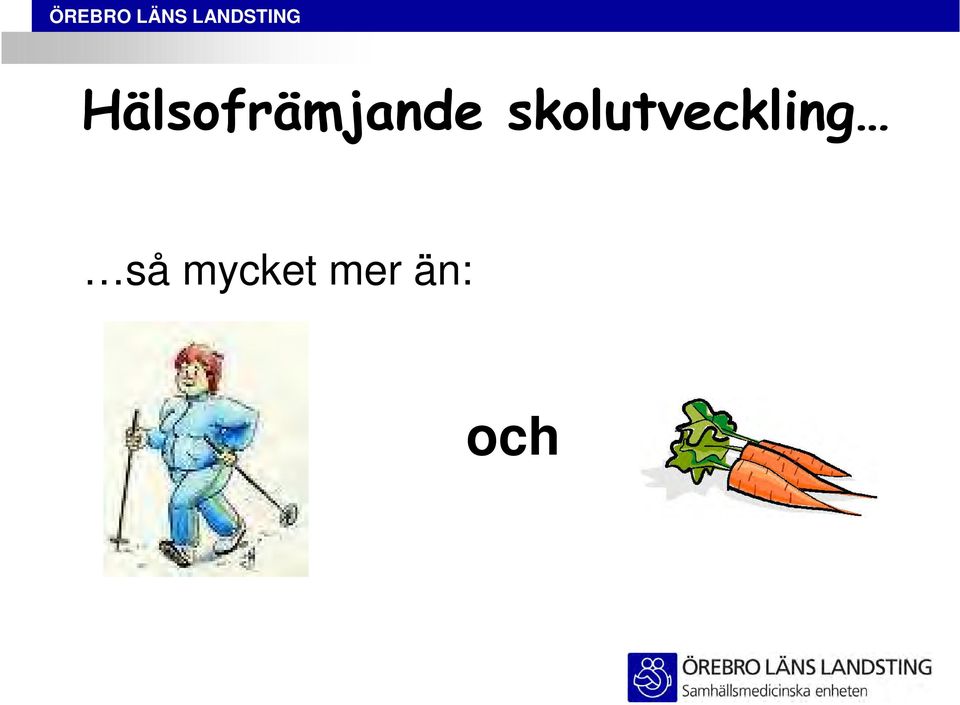 ÖREBRO LÄNS LANDSTING

Hälsofrämjande skolutveckling…

…så mycket mer än:

och

ÖREBRO LÄNS LANDSTING
Samhällsmedicinska enheten